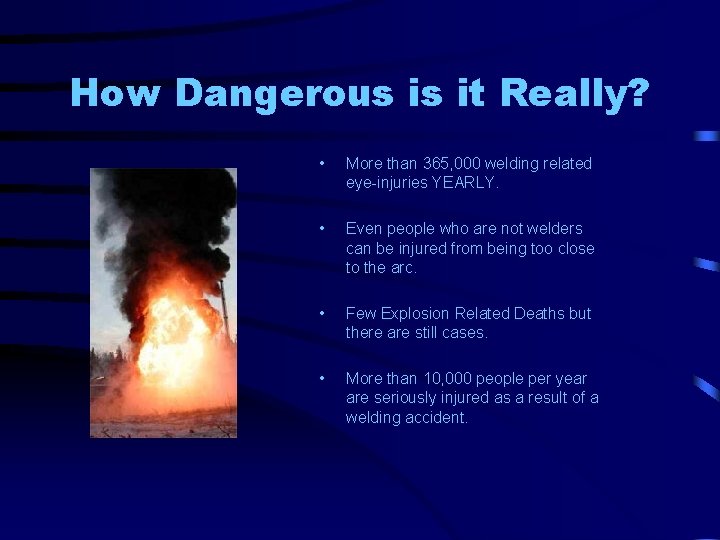 How Dangerous is it Really?

• More than 365,000 welding related eye-injuries YEARLY.

• Even people who are not welders can be injured from being too close to the arc.

• Few Explosion Related Deaths but there are still cases.

• More than 10,000 people per year are seriously injured as a result of a welding accident.